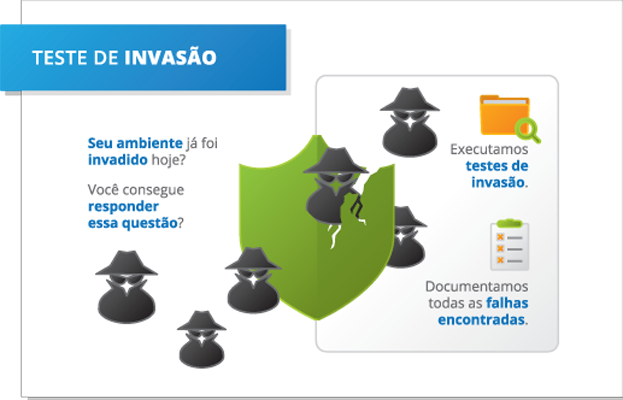 TESTE DE INVASÃO

Seu ambiente já foi invadido hoje?

Você consegue responder essa questão?

Executamos testes de invasão.

Documentamos todas as falhas encontradas.